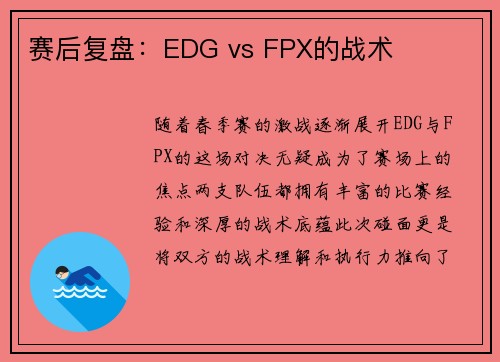 赛后复盘：EDG vs FPX的战术

随着春季赛的激战逐渐展开EDG与FPX的这场对决无疑成为了赛场上的焦点两支队伍都拥有丰富的比赛经验和深厚的战术底蕴此次碰面更是将双方的战术理解和执行力推向了